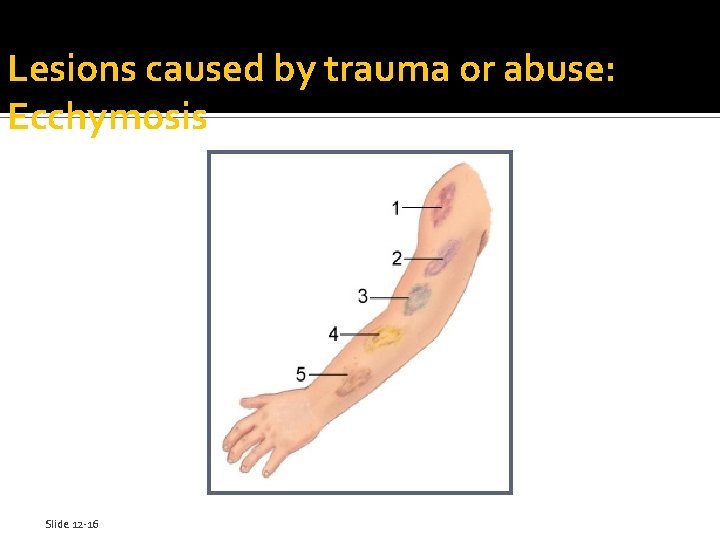 Lesions caused by trauma or abuse: Ecchymosis

1
2
3
4
5

Slide 12-16